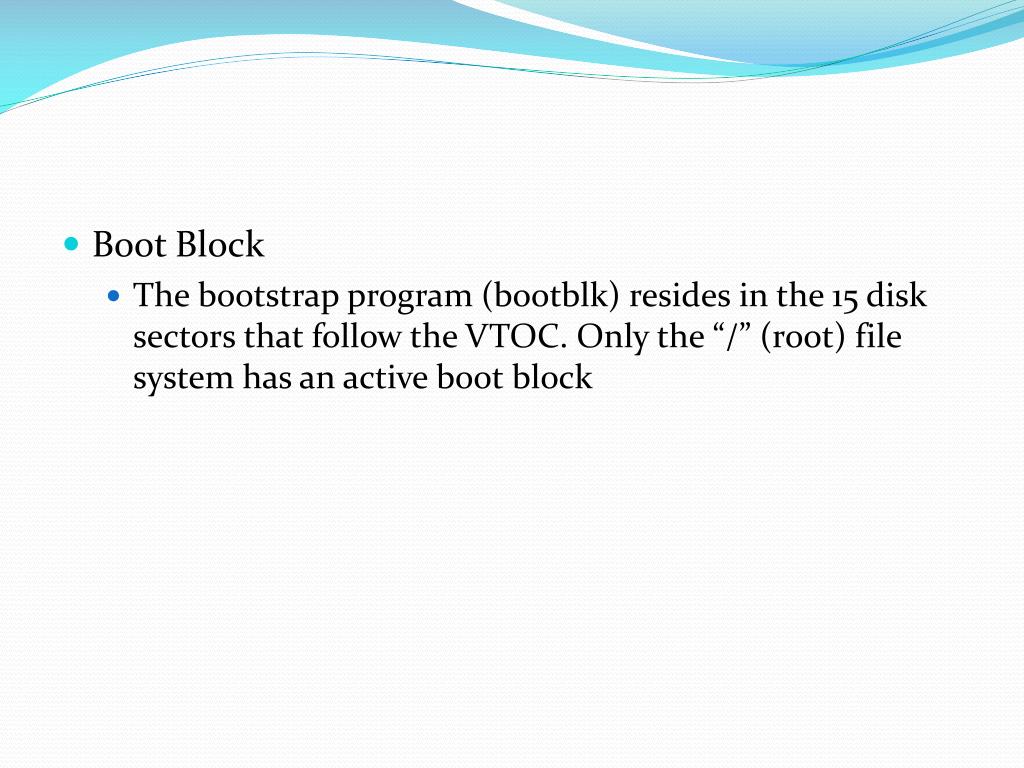 Boot Block

The bootstrap program (bootblk) resides in the 15 disk sectors that follow the VTOC. Only the “/” (root) file system has an active boot block